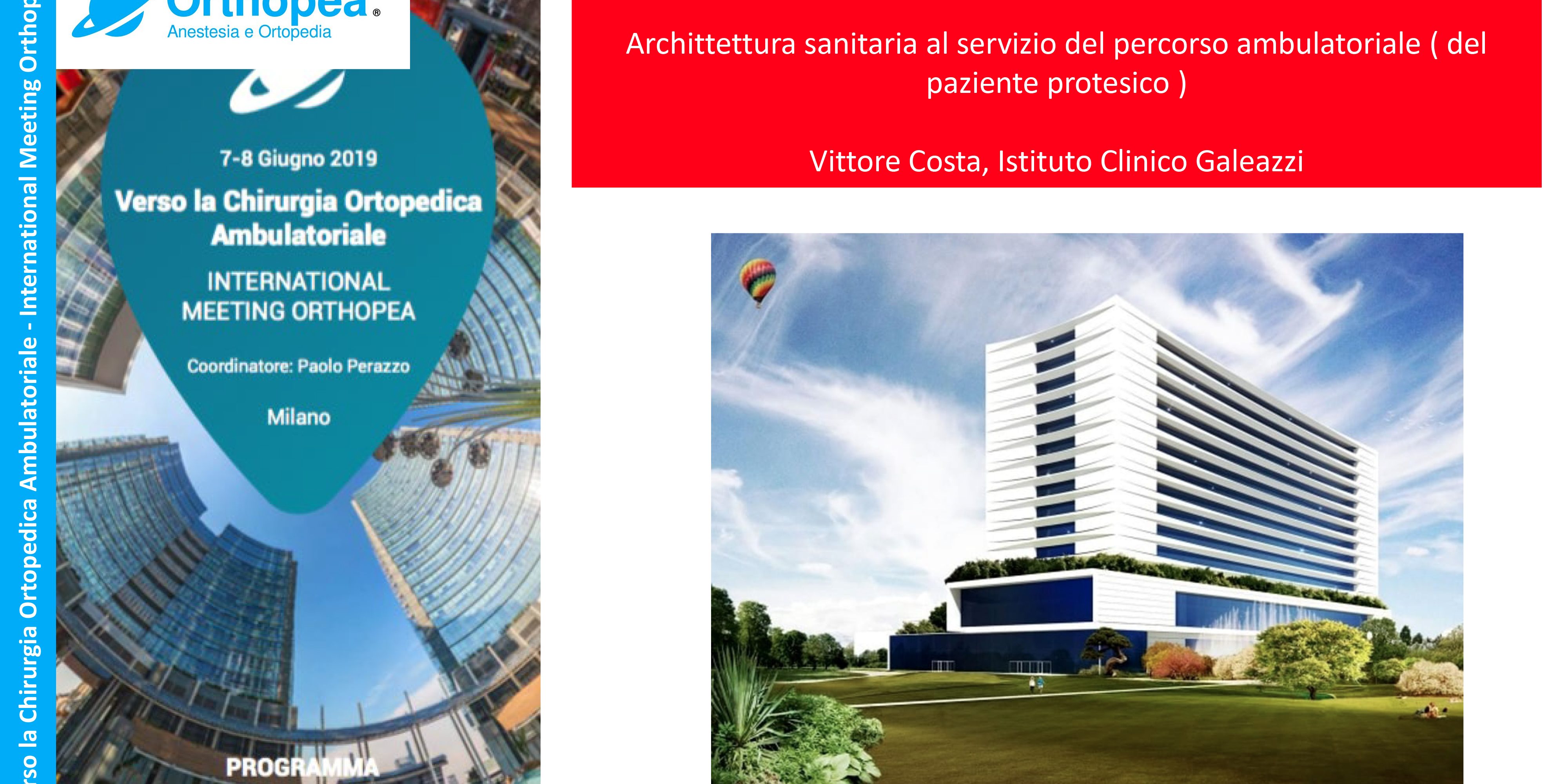 rso la Chirurgia Ortopedica Ambulatoriale - International Meeting Orthop

Orthopea®
Anestesia e Ortopedia

7-8 Giugno 2019

Verso la Chirurgia Ortopedica Ambulatoriale

INTERNATIONAL MEETING ORTHOPEA

Coordinatore: Paolo Perazzo

Milano

PROGRAMMA

Archittettura sanitaria al servizio del percorso ambulatoriale ( del paziente protesico )

Vittore Costa, Istituto Clinico Galeazzi